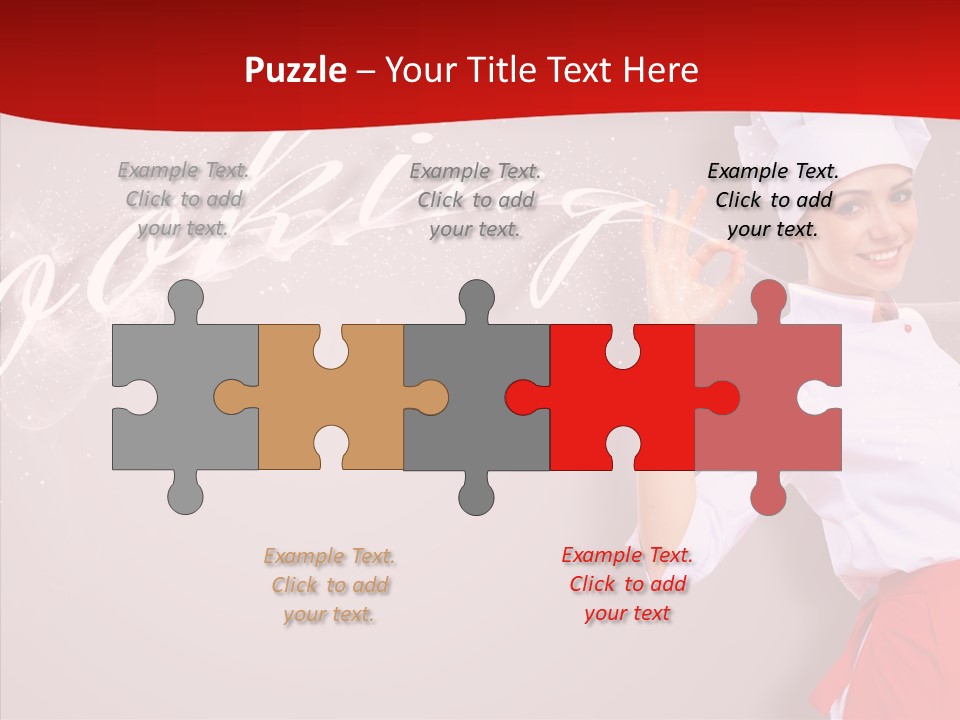 Puzzle – Your Title Text Here

Example Text. Click to add your text.

Example Text. Click to add your text.

Example Text. Click to add your text.

Example Text. Click to add your text.

Example Text. Click to add your text